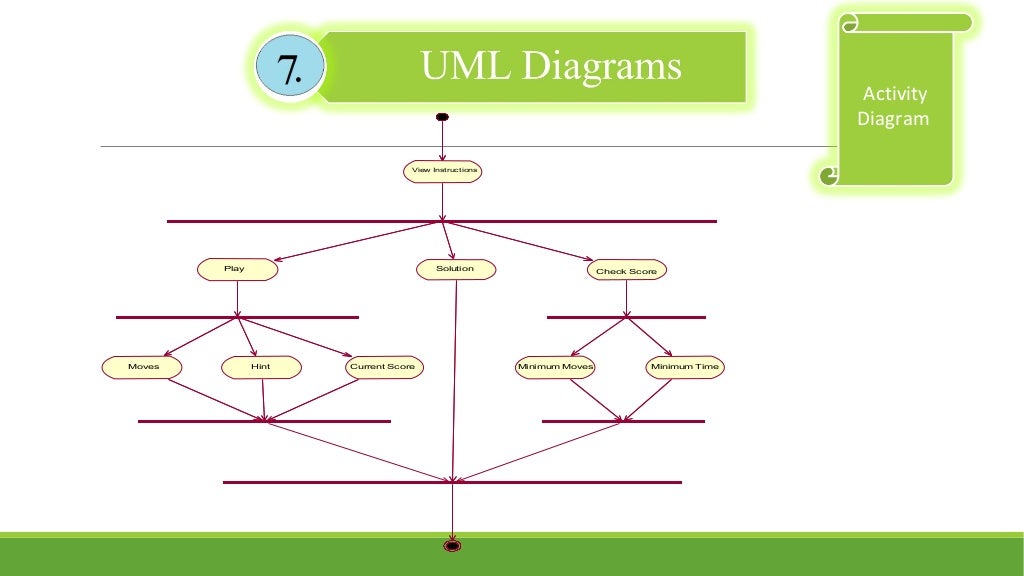 7.

UML Diagrams

Activity Diagram

View Instructions

Play

Solution

Check Score

Moves

Hint

Current Score

Minimum Moves

Minimum Time